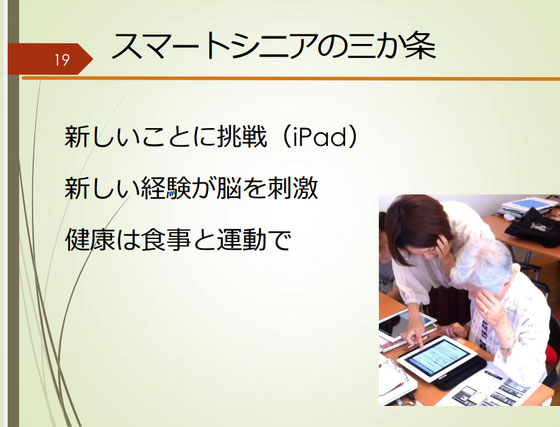 19

スマートシニアの三か条

新しいことに挑戦（iPad）

新しい経験が脳を刺激

健康は食事と運動で